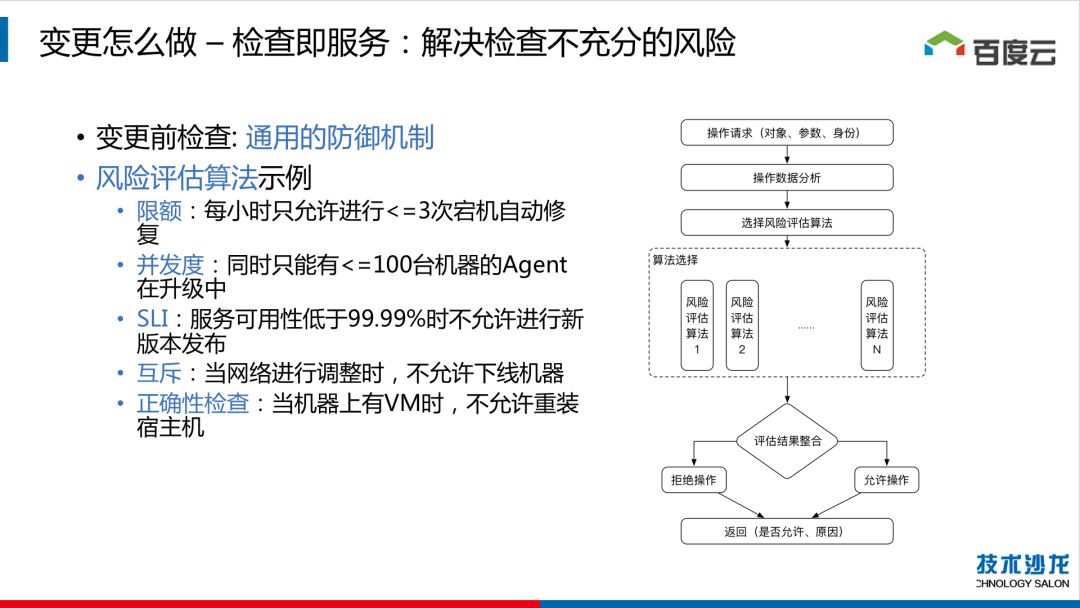 变更怎么做 – 检查即服务：解决检查不充分的风险

百度云

• 变更前检查: 通用的防御机制
• 风险评估算法示例
  • 限额：每小时只允许进行<=3次宕机自动修复
  • 并发度：同时只能有<=100台机器的Agent在升级中
  • SLI：服务可用性低于99.99%时不允许进行新版本发布
  • 互斥：当网络进行调整时，不允许下线机器
  • 正确性检查：当机器上有VM时，不允许重装宿主机

操作请求（对象、参数、身份）
操作数据分析
选择风险评估算法
算法选择
风险评估算法1
风险评估算法2
......
风险评估算法N
评估结果整合
拒绝操作
允许操作
返回（是否允许、原因）

技术沙龙
CHNOLOGY SALON